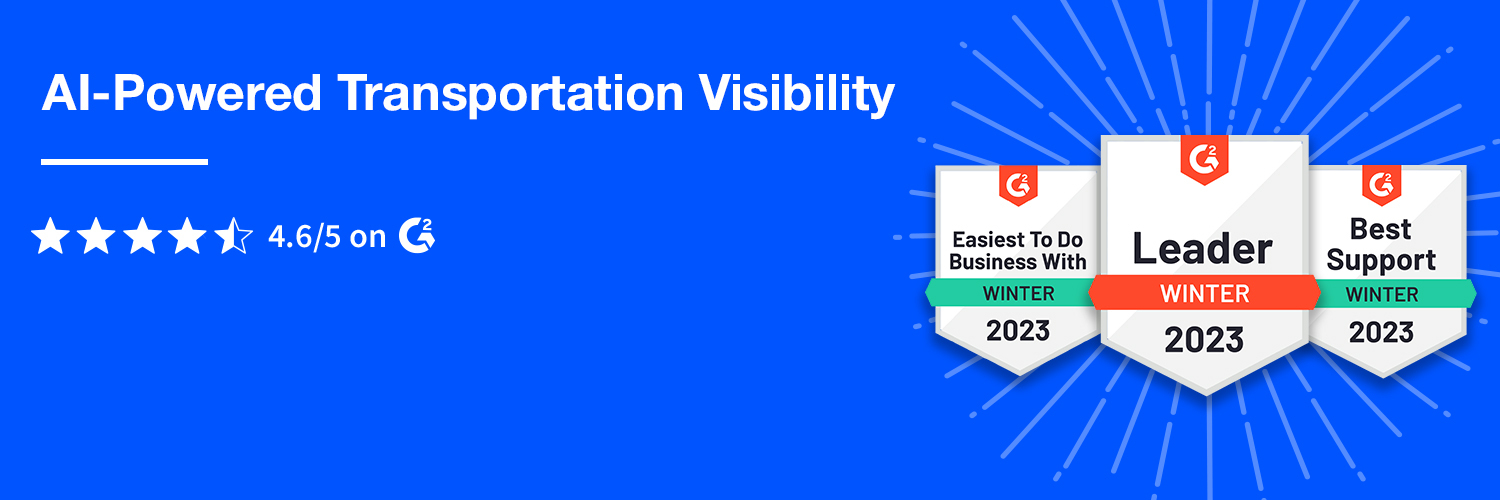 AI-Powered Transportation Visibility

4.6/5 on G2

G2
Easiest To Do Business With
WINTER
2023

G2
Leader
WINTER
2023

G2
Best Support
WINTER
2023